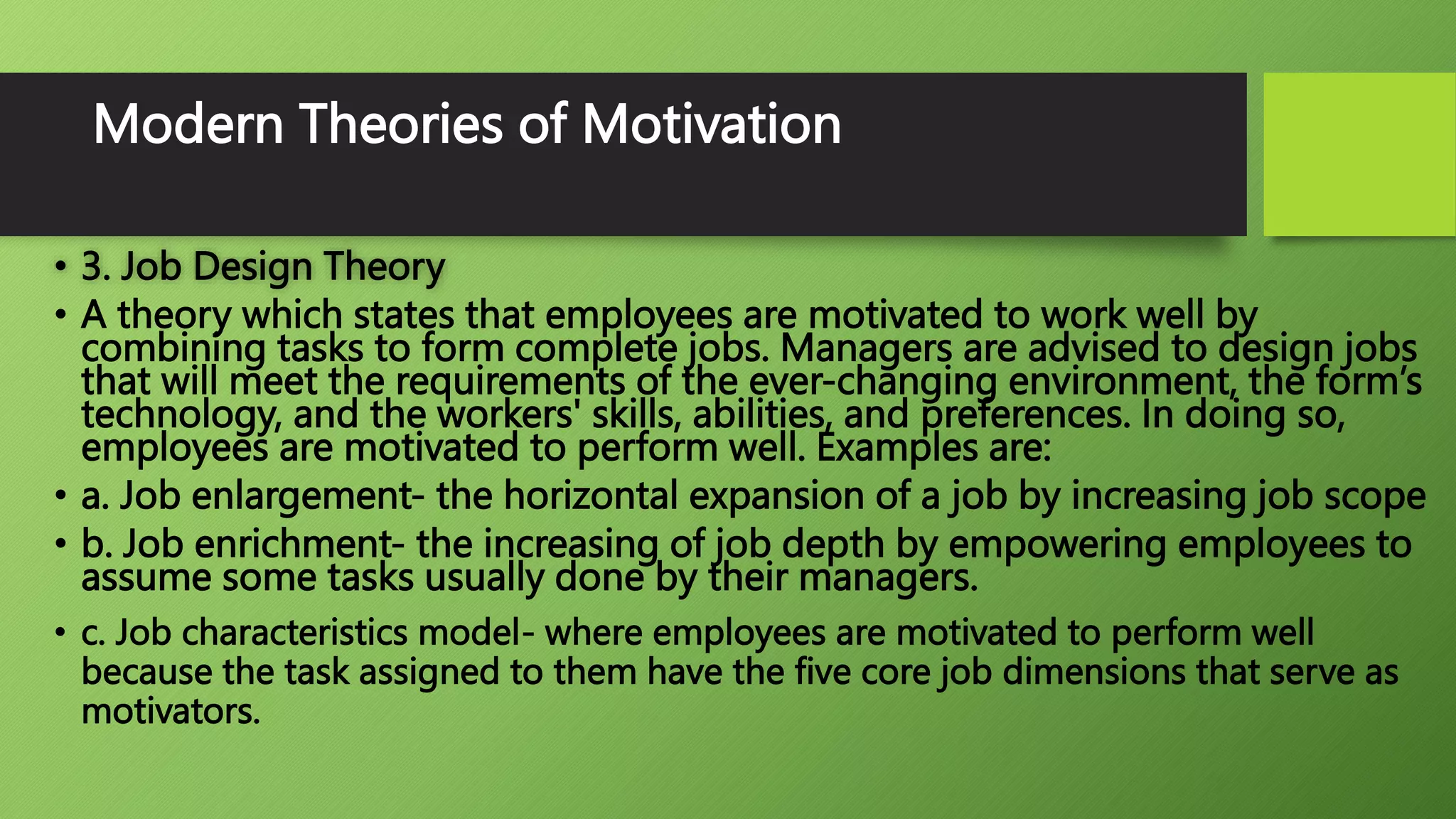 Modern Theories of Motivation

• 3. Job Design Theory

• A theory which states that employees are motivated to work well by combining tasks to form complete jobs. Managers are advised to design jobs that will meet the requirements of the ever-changing environment, the form's technology, and the workers' skills, abilities, and preferences. In doing so, employees are motivated to perform well. Examples are:

• a. Job enlargement- the horizontal expansion of a job by increasing job scope

• b. Job enrichment- the increasing of job depth by empowering employees to assume some tasks usually done by their managers.

• c. Job characteristics model- where employees are motivated to perform well because the task assigned to them have the five core job dimensions that serve as motivators.